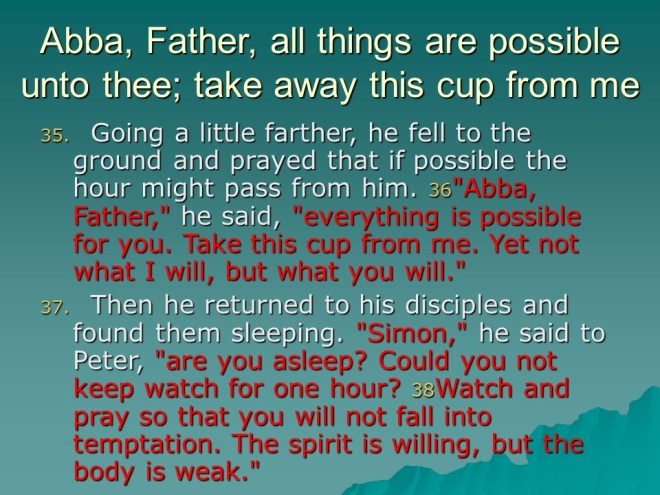 Abba, Father, all things are possible unto thee; take away this cup from me

35. Going a little farther, he fell to the ground and prayed that if possible the hour might pass from him. 36"Abba, Father," he said, "everything is possible for you. Take this cup from me. Yet not what I will, but what you will."

37. Then he returned to his disciples and found them sleeping. "Simon," he said to Peter, "are you asleep? Could you not keep watch for one hour? 38Watch and pray so that you will not fall into temptation. The spirit is willing, but the body is weak."